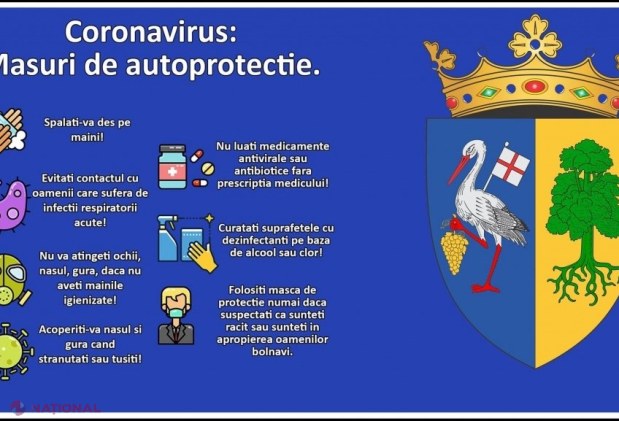 Coronavirus:
Masuri de autoprotectie.

Spalati-va des pe maini!

Evitati contactul cu oamenii care sufera de infectii respiratorii acute!

Nu va atingeti ochii, nasul, gura, daca nu aveti mainile igienizate!

Acoperiti-va nasul si gura cand stranutati sau tusiti!

Nu luati medicamente antivirale sau antibiotice fara prescriptia medicului!

Curatati suprafetele cu dezinfectanti pe baza de alcool sau clor!

Folositi masca de protectie numai daca suspectati ca sunteti racit sau sunteti in apropierea oamenilor bolnavi.

NATIONAL